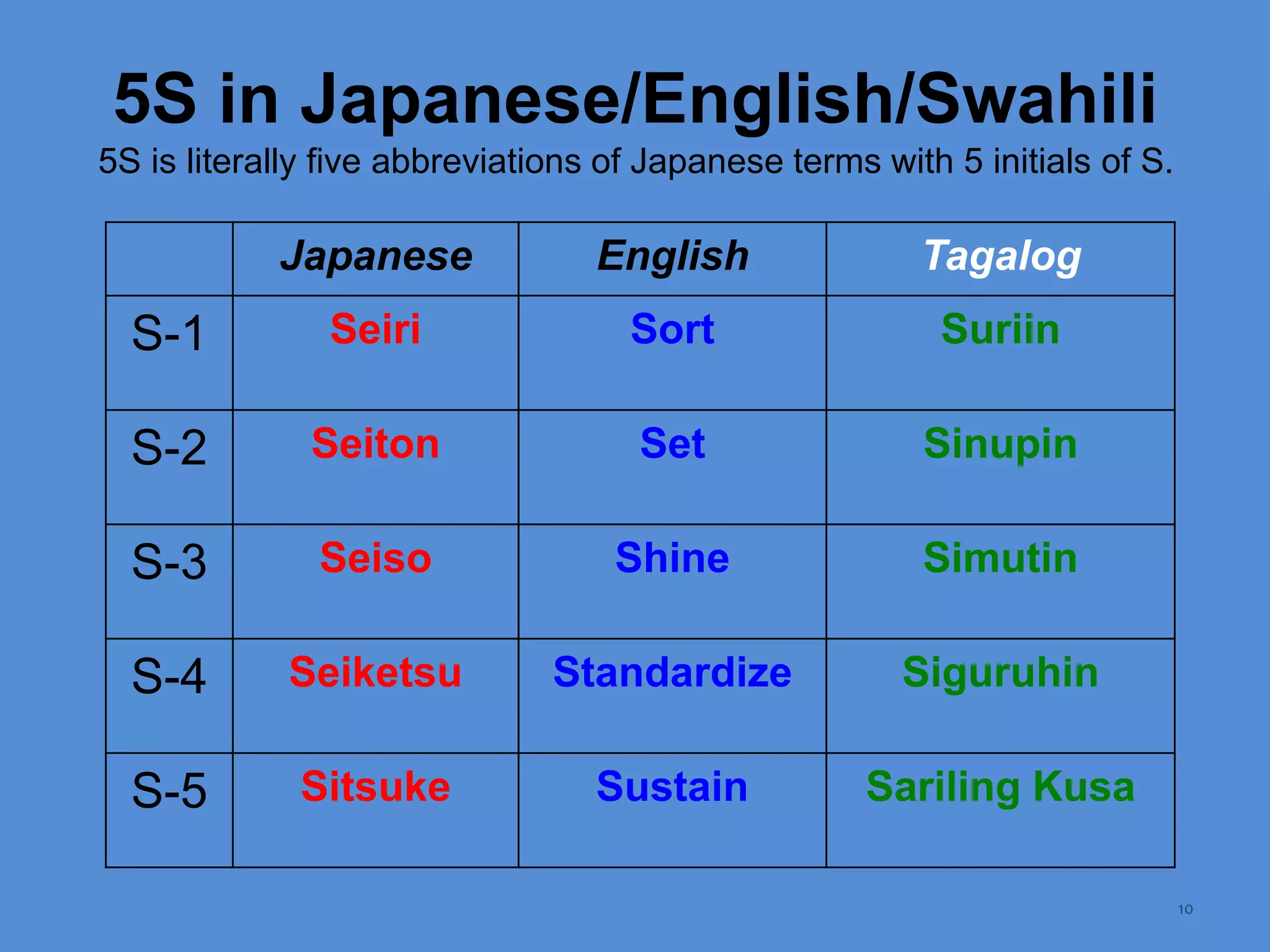 5S in Japanese/English/Swahili

5S is literally five abbreviations of Japanese terms with 5 initials of S.

| | Japanese | English | Tagalog |
|---|---|---|---|
| S-1 | Seiri | Sort | Suriin |
| S-2 | Seiton | Set | Sinupin |
| S-3 | Seiso | Shine | Simutin |
| S-4 | Seiketsu | Standardize | Siguruhin |
| S-5 | Sitsuke | Sustain | Sariling Kusa |

10